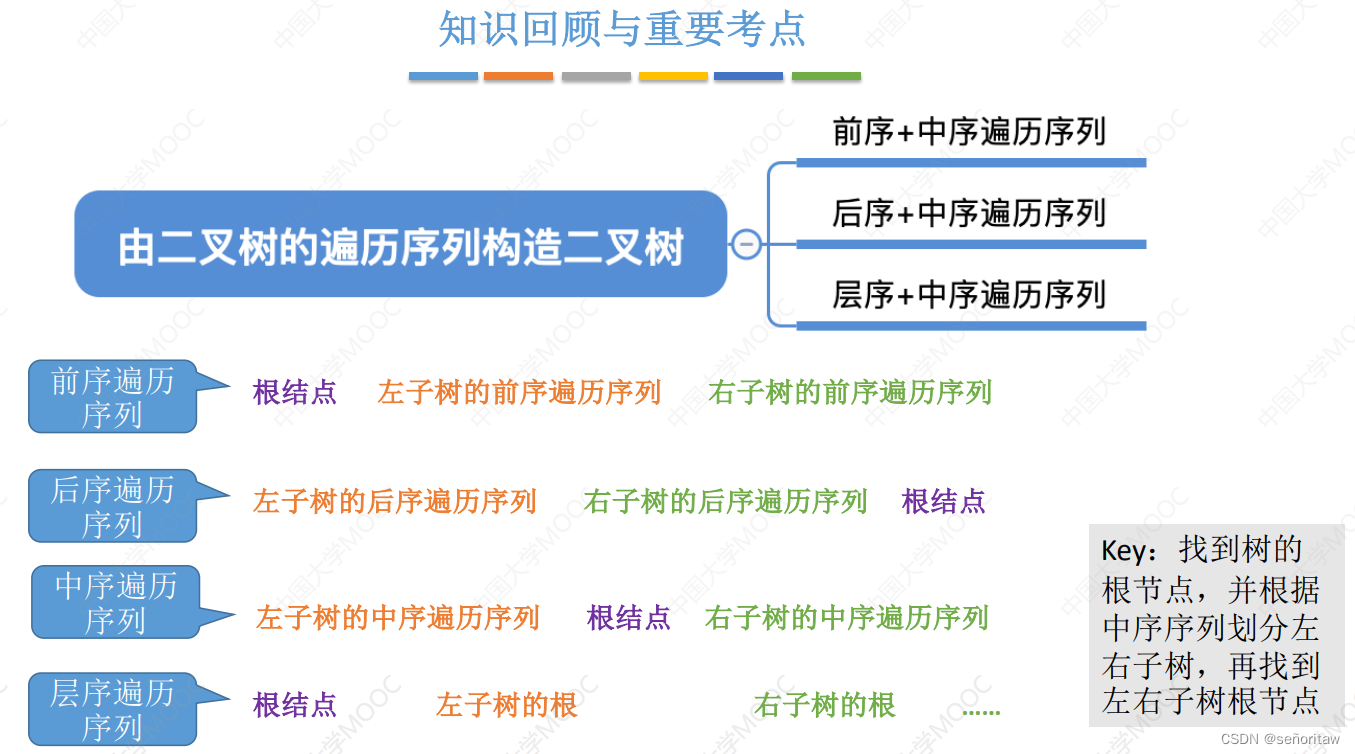 知识回顾与重要考点

由二叉树的遍历序列构造二叉树

前序+中序遍历序列

后序+中序遍历序列

层序+中序遍历序列

前序遍历序列　根结点　左子树的前序遍历序列　右子树的前序遍历序列

后序遍历序列　左子树的后序遍历序列　右子树的后序遍历序列　根结点

中序遍历序列　左子树的中序遍历序列　根结点　右子树的中序遍历序列

层序遍历序列　根结点　左子树的根　右子树的根　……

Key：找到树的根节点，并根据中序序列划分左右子树，再找到左右子树根节点

中国大学MOOC

CSDN @señoritaw